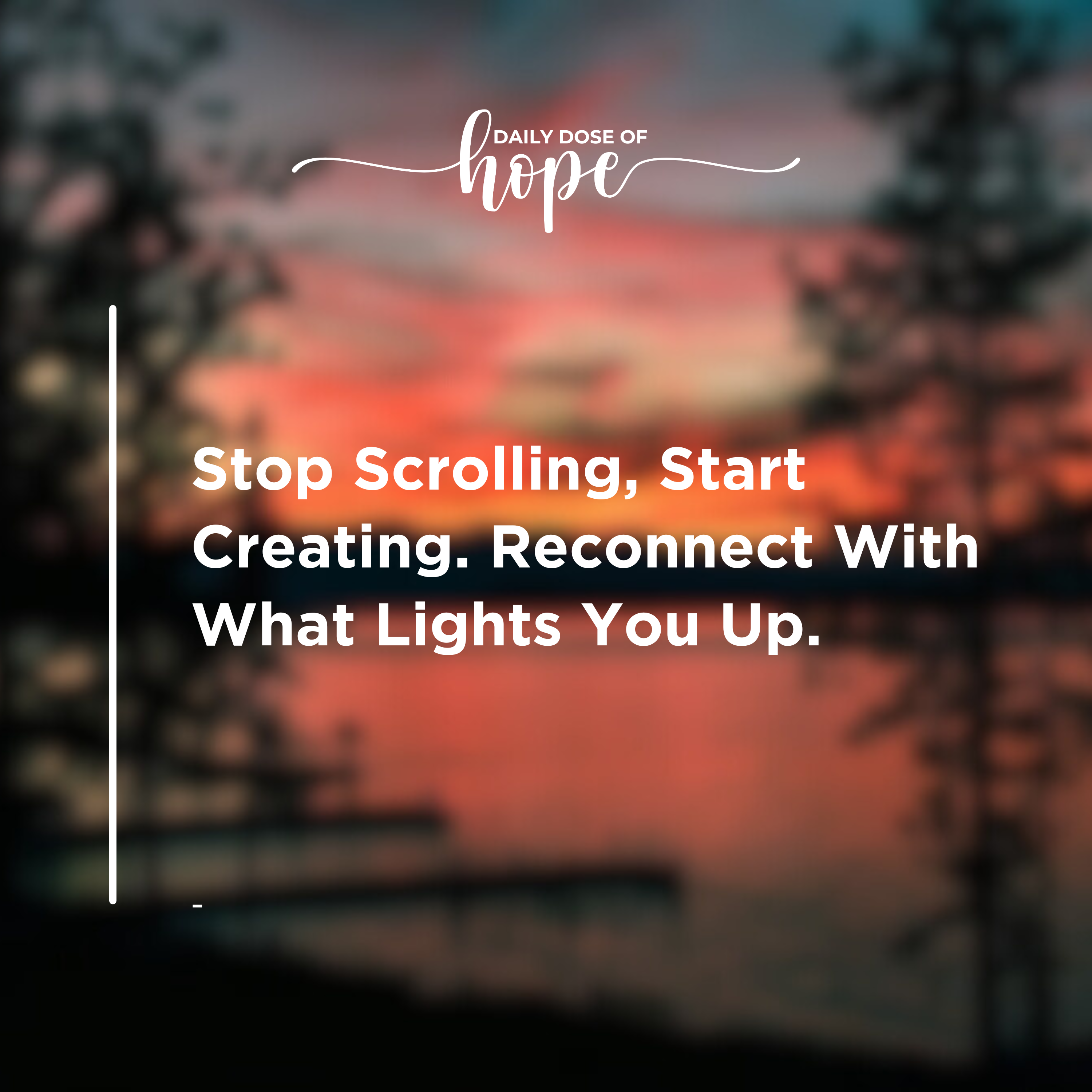 DAILY DOSE OF
hope

Stop Scrolling, Start Creating. Reconnect With What Lights You Up.

-